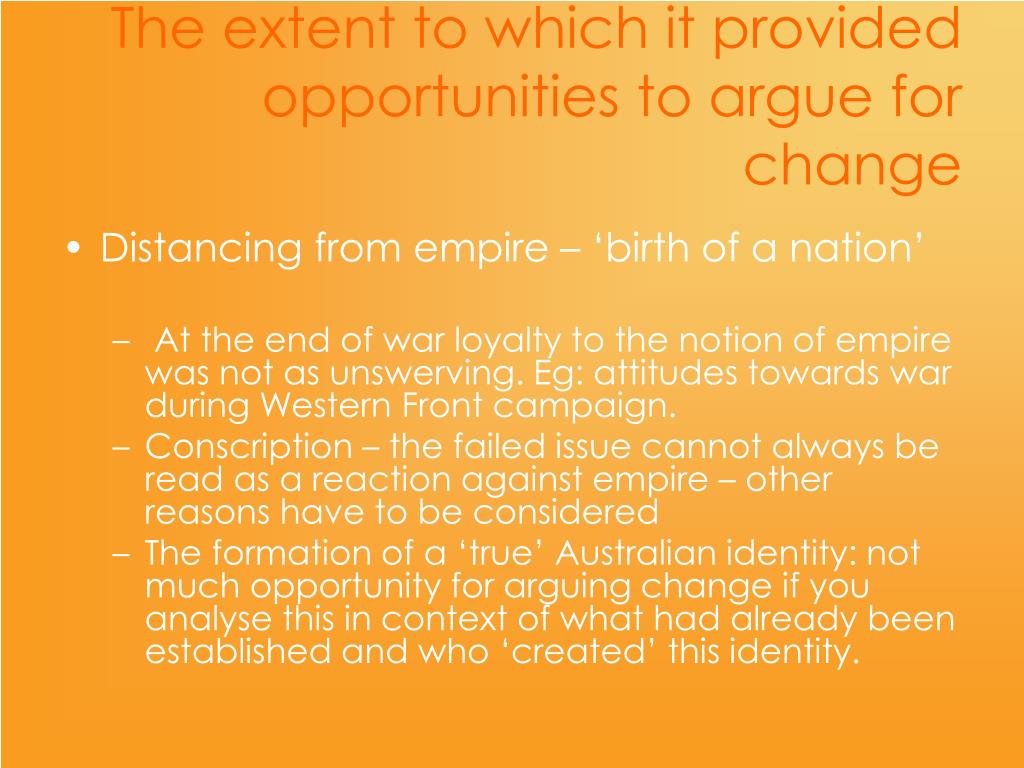 The extent to which it provided opportunities to argue for change

• Distancing from empire – ‘birth of a nation’

– At the end of war loyalty to the notion of empire was not as unswerving. Eg: attitudes towards war during Western Front campaign.
– Conscription – the failed issue cannot always be read as a reaction against empire – other reasons have to be considered
– The formation of a ‘true’ Australian identity: not much opportunity for arguing change if you analyse this in context of what had already been established and who ‘created’ this identity.